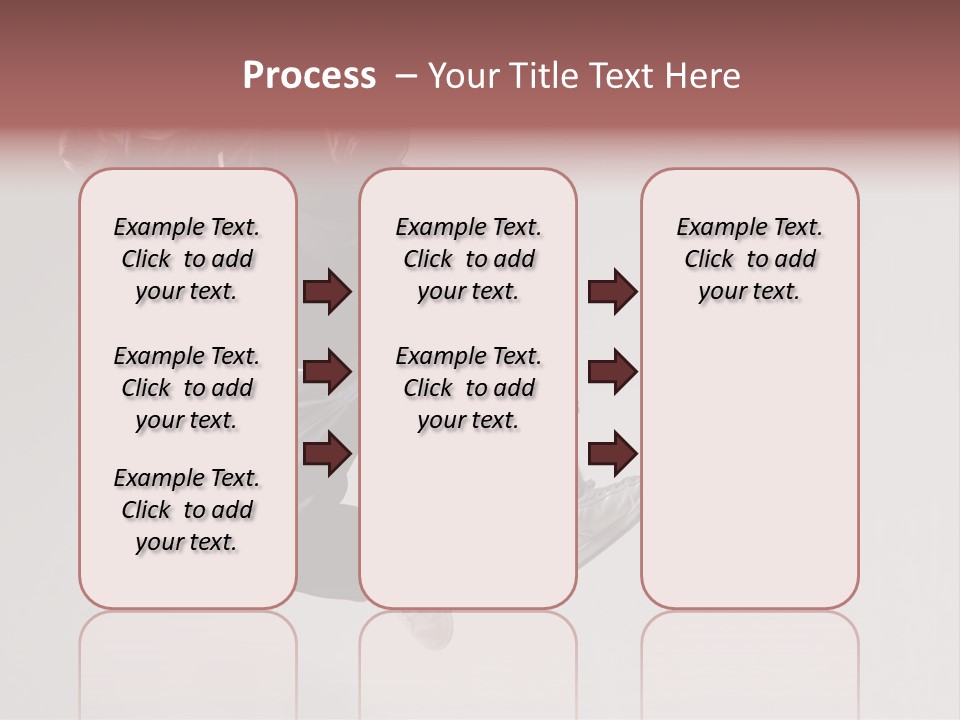 Process – Your Title Text Here

Example Text. Click to add your text.

Example Text. Click to add your text.

Example Text. Click to add your text.

Example Text. Click to add your text.

Example Text. Click to add your text.

Example Text. Click to add your text.